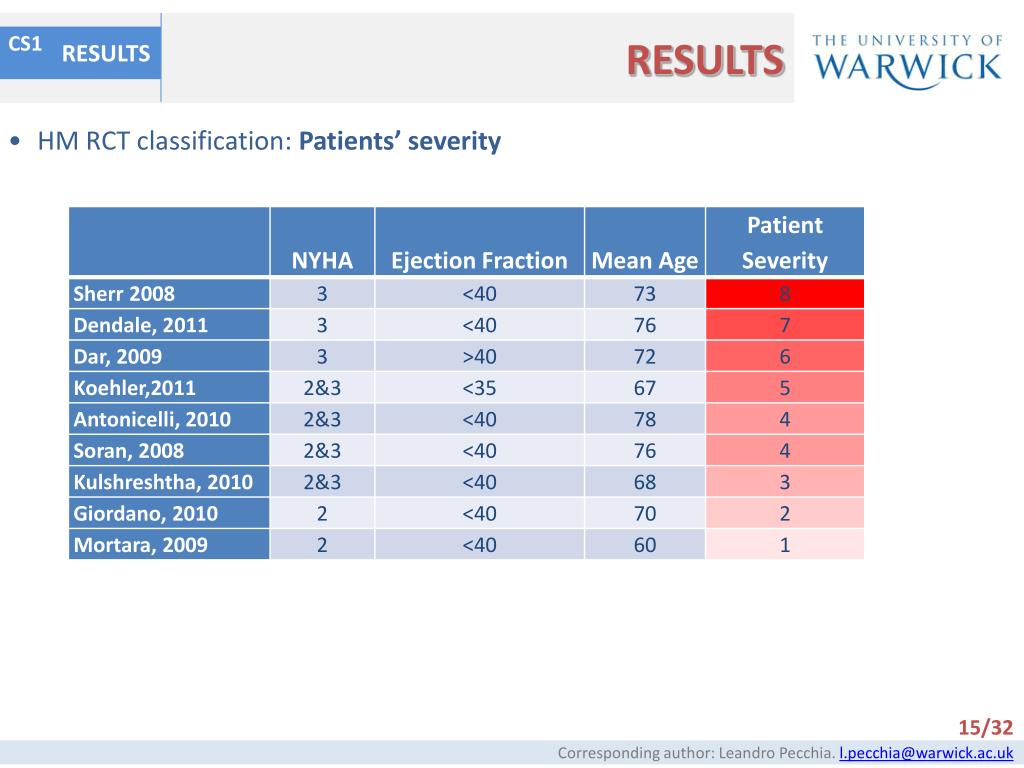 CS1 RESULTS

RESULTS

THE UNIVERSITY OF WARWICK

• HM RCT classification: **Patients' severity**

| | NYHA | Ejection Fraction | Mean Age | Patient Severity |
|---|---|---|---|---|
| Sherr 2008 | 3 | <40 | 73 | 8 |
| Dendale, 2011 | 3 | <40 | 76 | 7 |
| Dar, 2009 | 3 | >40 | 72 | 6 |
| Koehler,2011 | 2&3 | <35 | 67 | 5 |
| Antonicelli, 2010 | 2&3 | <40 | 78 | 4 |
| Soran, 2008 | 2&3 | <40 | 76 | 4 |
| Kulshreshtha, 2010 | 2&3 | <40 | 68 | 3 |
| Giordano, 2010 | 2 | <40 | 70 | 2 |
| Mortara, 2009 | 2 | <40 | 60 | 1 |

15/32

Corresponding author: Leandro Pecchia. l.pecchia@warwick.ac.uk